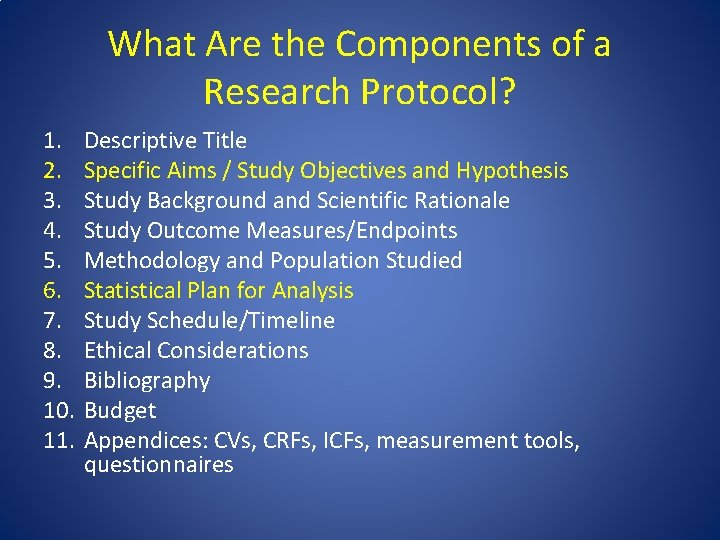 What Are the Components of a Research Protocol?

1. Descriptive Title
2. Specific Aims / Study Objectives and Hypothesis
3. Study Background and Scientific Rationale
4. Study Outcome Measures/Endpoints
5. Methodology and Population Studied
6. Statistical Plan for Analysis
7. Study Schedule/Timeline
8. Ethical Considerations
9. Bibliography
10. Budget
11. Appendices: CVs, CRFs, ICFs, measurement tools, questionnaires